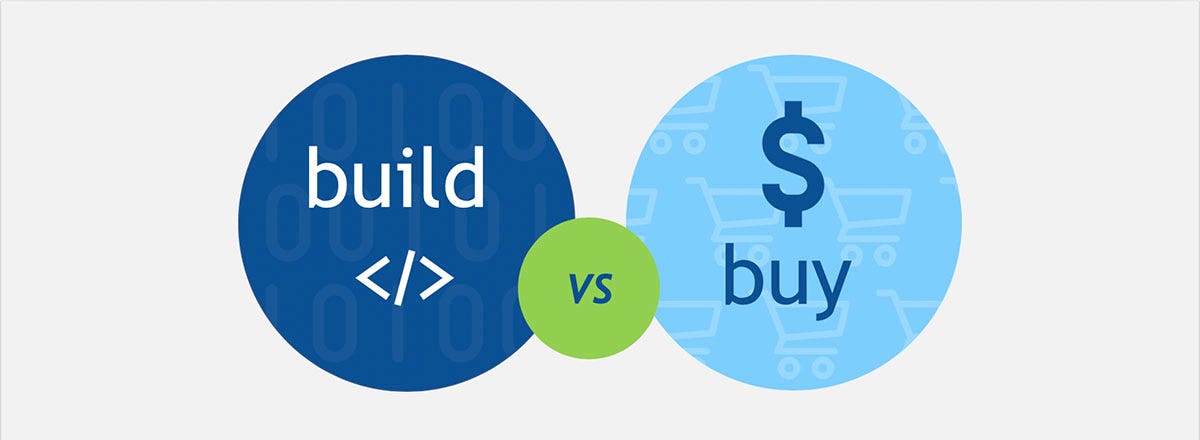 build
</>
vs
$
buy